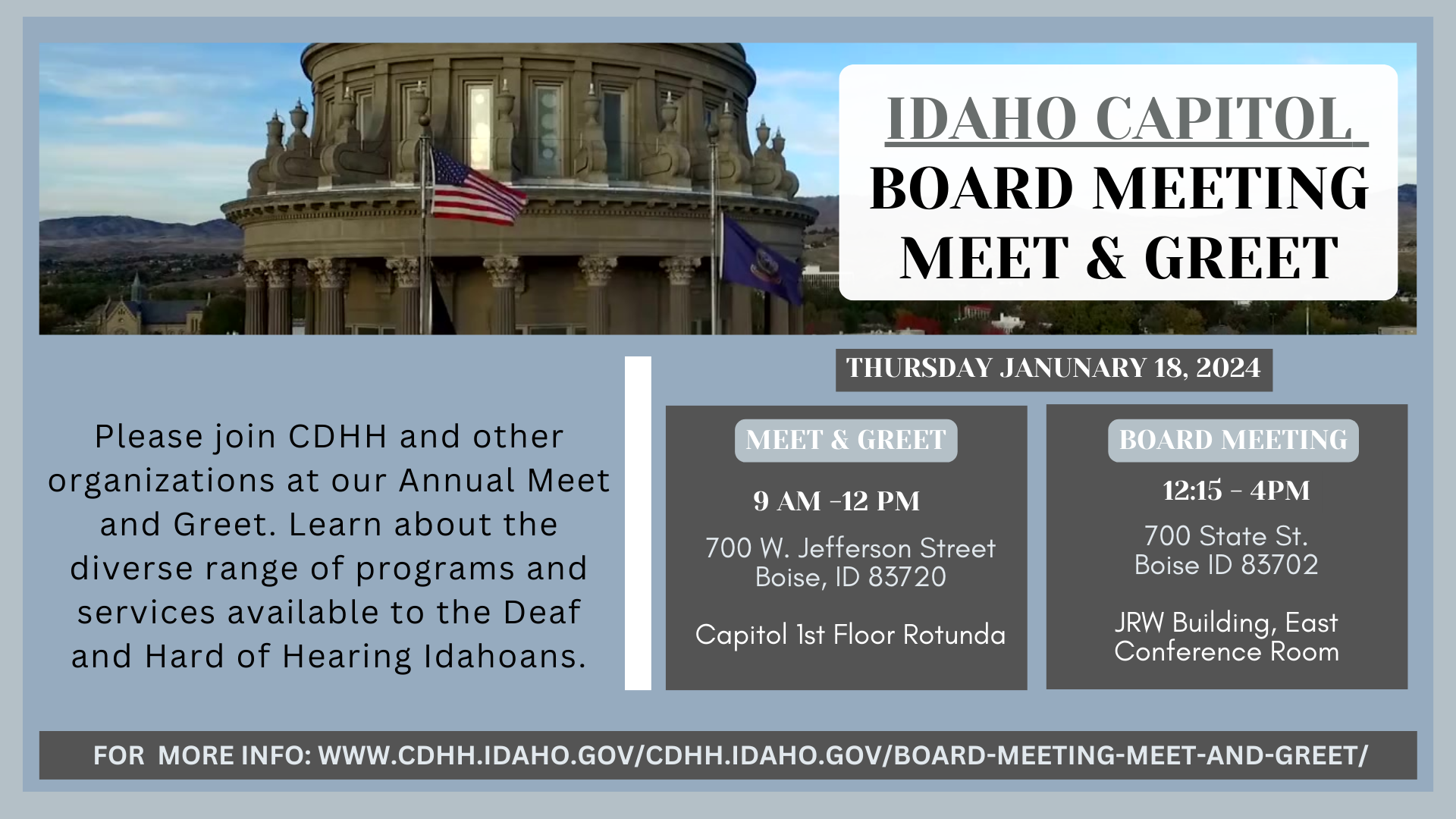 IDAHO CAPITOL
BOARD MEETING
MEET & GREET

Please join CDHH and other organizations at our Annual Meet and Greet. Learn about the diverse range of programs and services available to the Deaf and Hard of Hearing Idahoans.

THURSDAY JANUNARY 18, 2024

MEET & GREET

9 AM -12 PM

700 W. Jefferson Street
Boise, ID 83720

Capitol 1st Floor Rotunda

BOARD MEETING

12:15 - 4PM

700 State St.
Boise ID 83702

JRW Building, East Conference Room

FOR MORE INFO: WWW.CDHH.IDAHO.GOV/CDHH.IDAHO.GOV/BOARD-MEETING-MEET-AND-GREET/